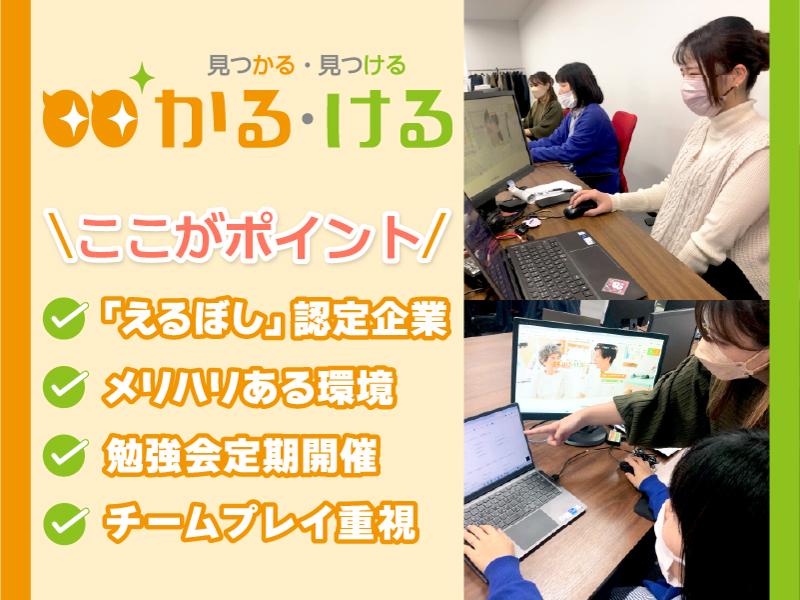 見つかる・見つける
かる・ける

\ここがポイント/

「えるぼし」認定企業
メリハリある環境
勉強会定期開催
チームプレイ重視